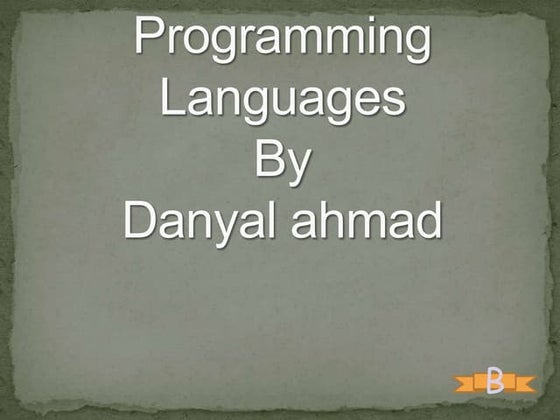 Programming Languages
By
Danyal ahmad

B